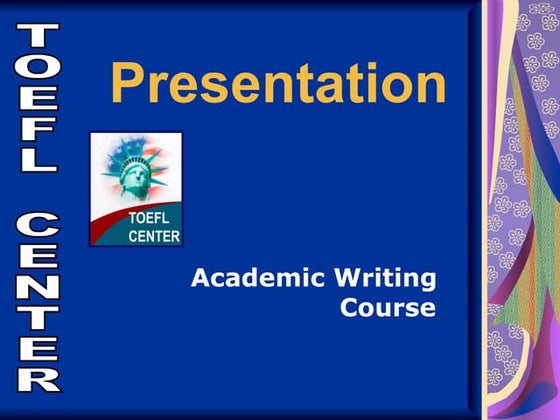 TOEFL CENTER

Presentation

TOEFL CENTER

Academic Writing Course